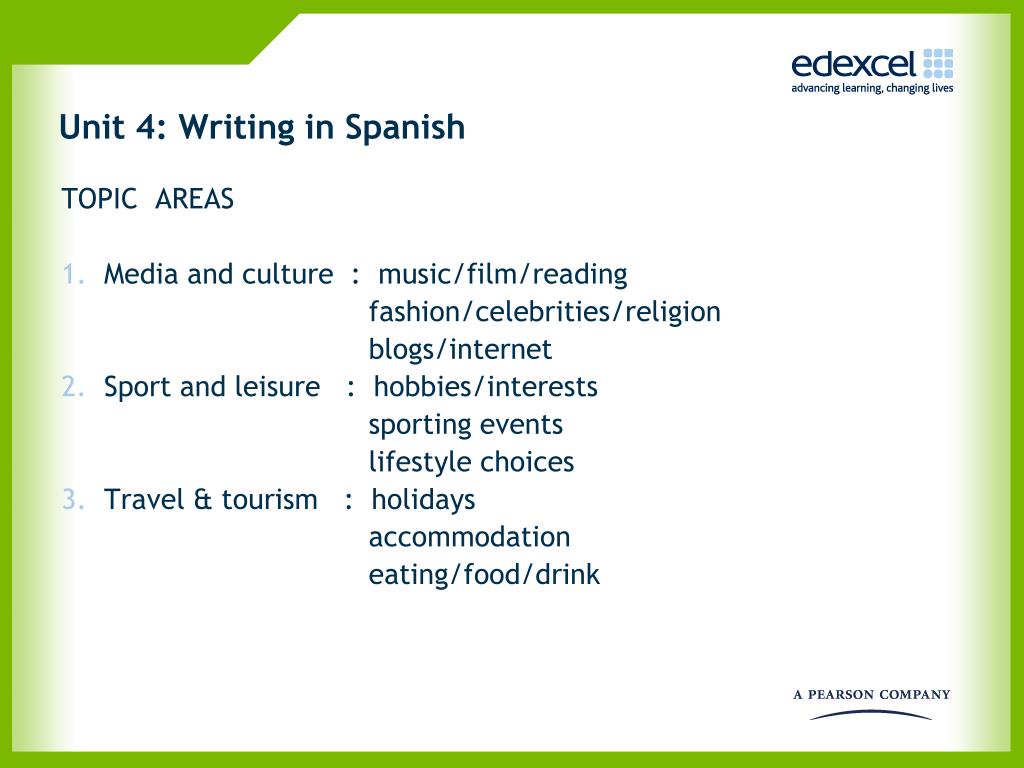 edexcel
advancing learning, changing lives

Unit 4: Writing in Spanish

TOPIC AREAS

1. Media and culture : music/film/reading
fashion/celebrities/religion
blogs/internet
2. Sport and leisure : hobbies/interests
sporting events
lifestyle choices
3. Travel & tourism : holidays
accommodation
eating/food/drink

A PEARSON COMPANY